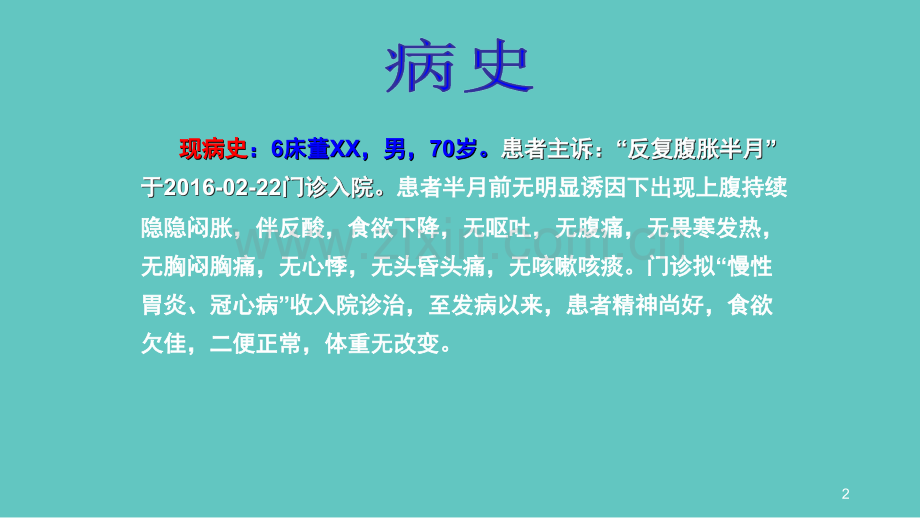 病史

现病史：6床董XX，男，70岁。患者主诉：“反复腹胀半月”于2016-02-22门诊入院。患者半月前无明显诱因下出现上腹持续隐隐闷胀，伴反酸，食欲下降，无呕吐，无腹痛，无畏寒发热，无胸闷胸痛，无心悸，无头昏头痛，无咳嗽咳痰。门诊拟“慢性胃炎、冠心病”收入院诊治，至发病以来，患者精神尚好，食欲欠佳，二便正常，体重无改变。

2

www.zixin.com.cn